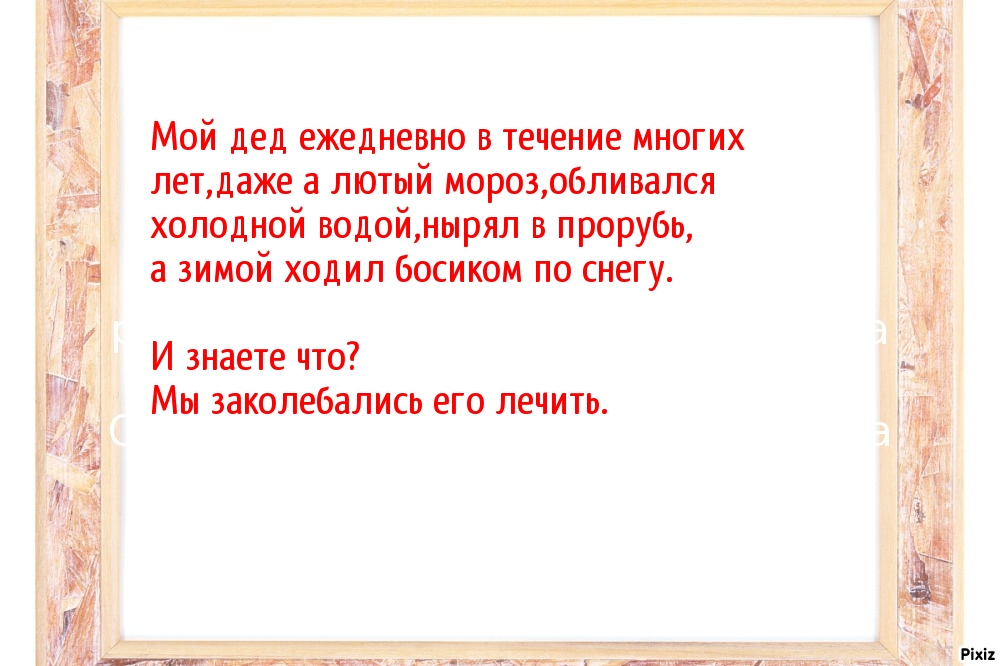 Мой дед ежедневно в течение многих лет,даже а лютый мороз,обливался холодной водой,нырял в прорубь, а зимой ходил босиком по снегу.

И знаете что?
Мы заколебались его лечить.

Pixiz